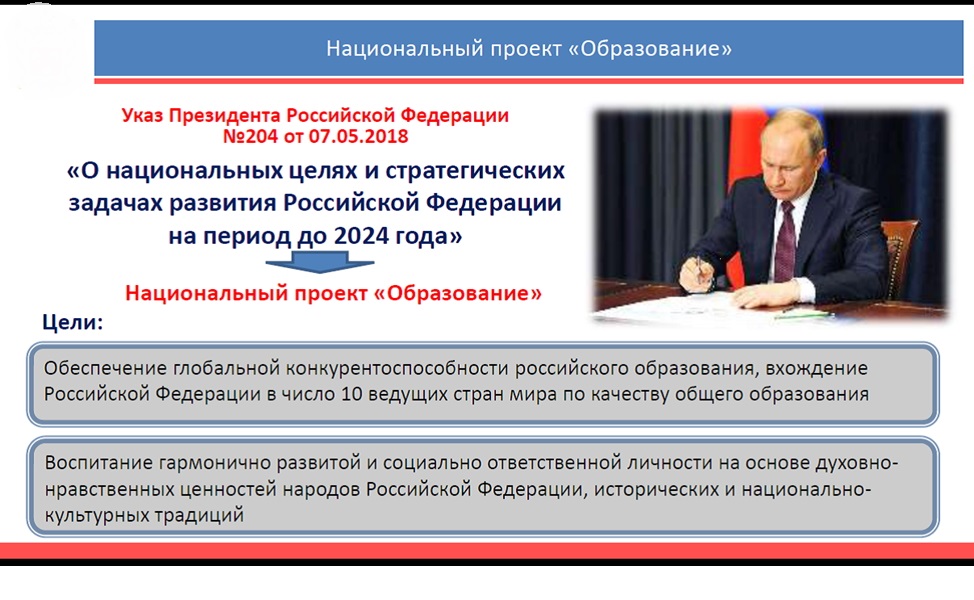 Национальный проект «Образование»

Указ Президента Российской Федерации №204 от 07.05.2018

«О национальных целях и стратегических задачах развития Российской Федерации на период до 2024 года»

Национальный проект «Образование»

Цели:

Обеспечение глобальной конкурентоспособности российского образования, вхождение Российской Федерации в число 10 ведущих стран мира по качеству общего образования

Воспитание гармонично развитой и социально ответственной личности на основе духовно-нравственных ценностей народов Российской Федерации, исторических и национально-культурных традиций